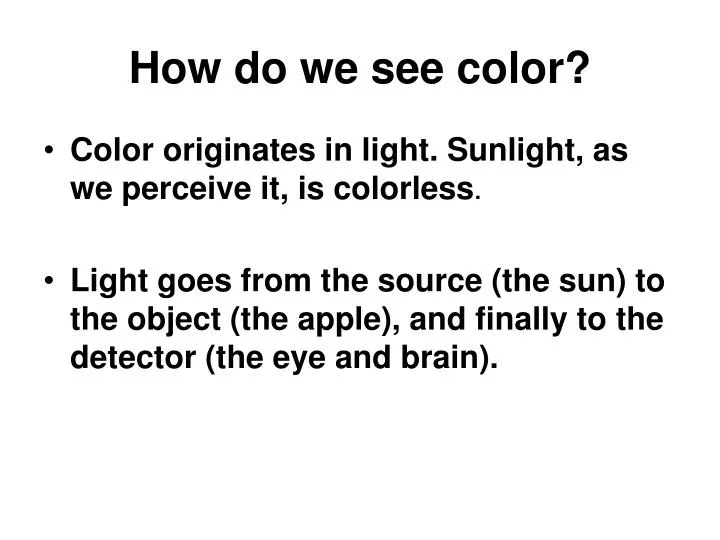 How do we see color?

• Color originates in light. Sunlight, as we perceive it, is colorless.

• Light goes from the source (the sun) to the object (the apple), and finally to the detector (the eye and brain).